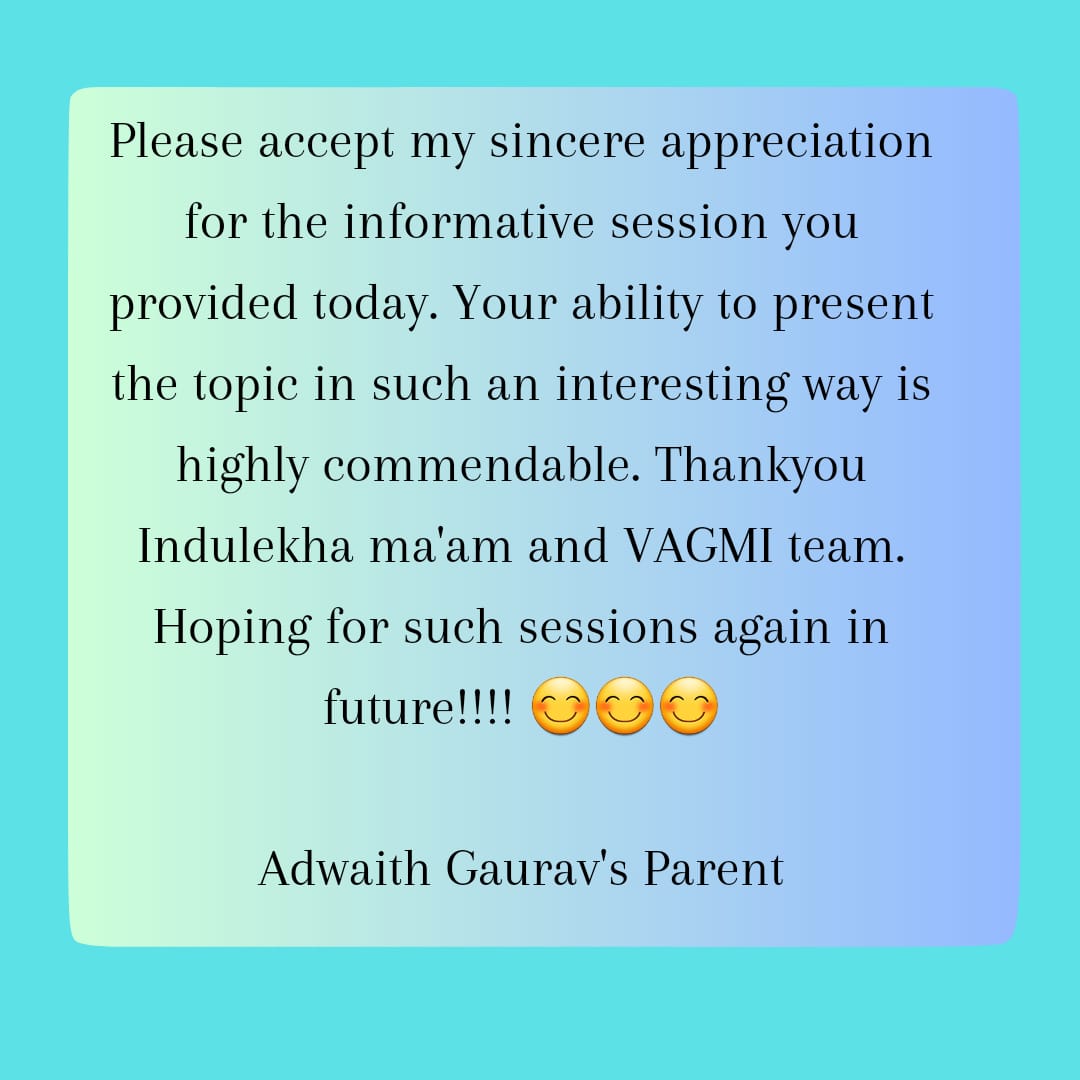 Please accept my sincere appreciation for the informative session you provided today. Your ability to present the topic in such an interesting way is highly commendable. Thankyou Indulekha ma'am and VAGMI team. Hoping for such sessions again in future!!!! 😊😊😊

Adwaith Gaurav's Parent